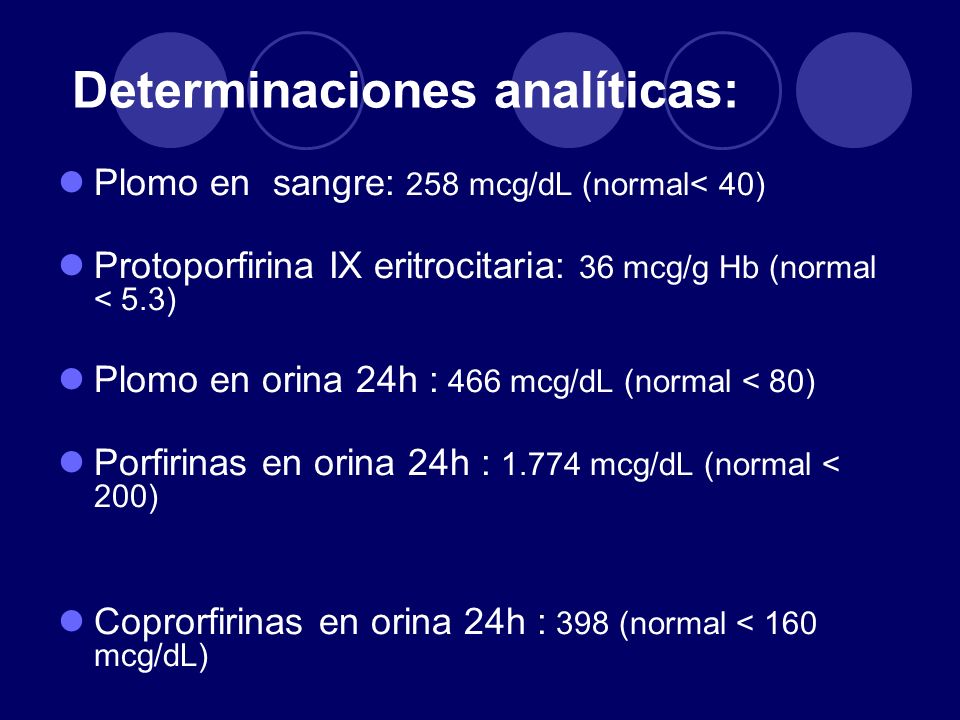 Determinaciones analíticas:

Plomo en sangre: 258 mcg/dL (normal< 40)

Protoporfirina IX eritrocitaria: 36 mcg/g Hb (normal < 5.3)

Plomo en orina 24h : 466 mcg/dL (normal < 80)

Porfirinas en orina 24h : 1.774 mcg/dL (normal < 200)

Coprorfirinas en orina 24h : 398 (normal < 160 mcg/dL)